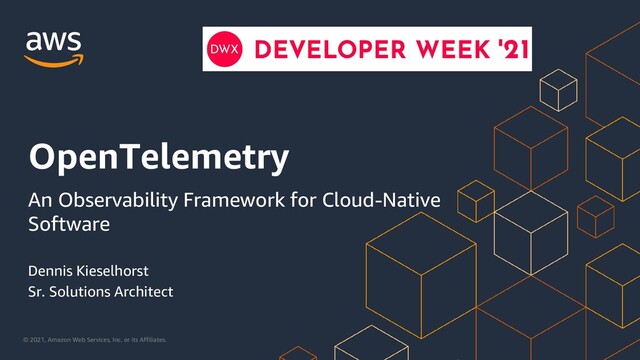 aws

DWX DEVELOPER WEEK '21

OpenTelemetry

An Observability Framework for Cloud-Native Software

Dennis Kieselhorst
Sr. Solutions Architect

© 2021, Amazon Web Services, Inc. or its Affiliates.